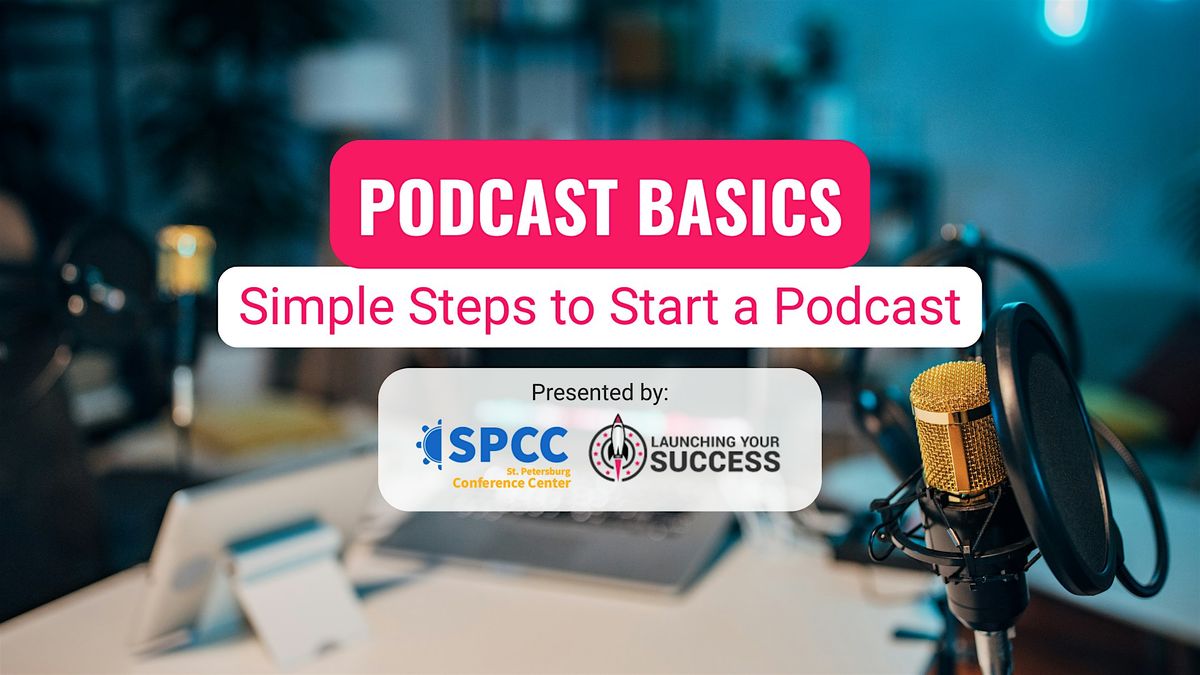 PODCAST BASICS

Simple Steps to Start a Podcast

Presented by:

SPCC St. Petersburg Conference Center

LAUNCHING YOUR SUCCESS